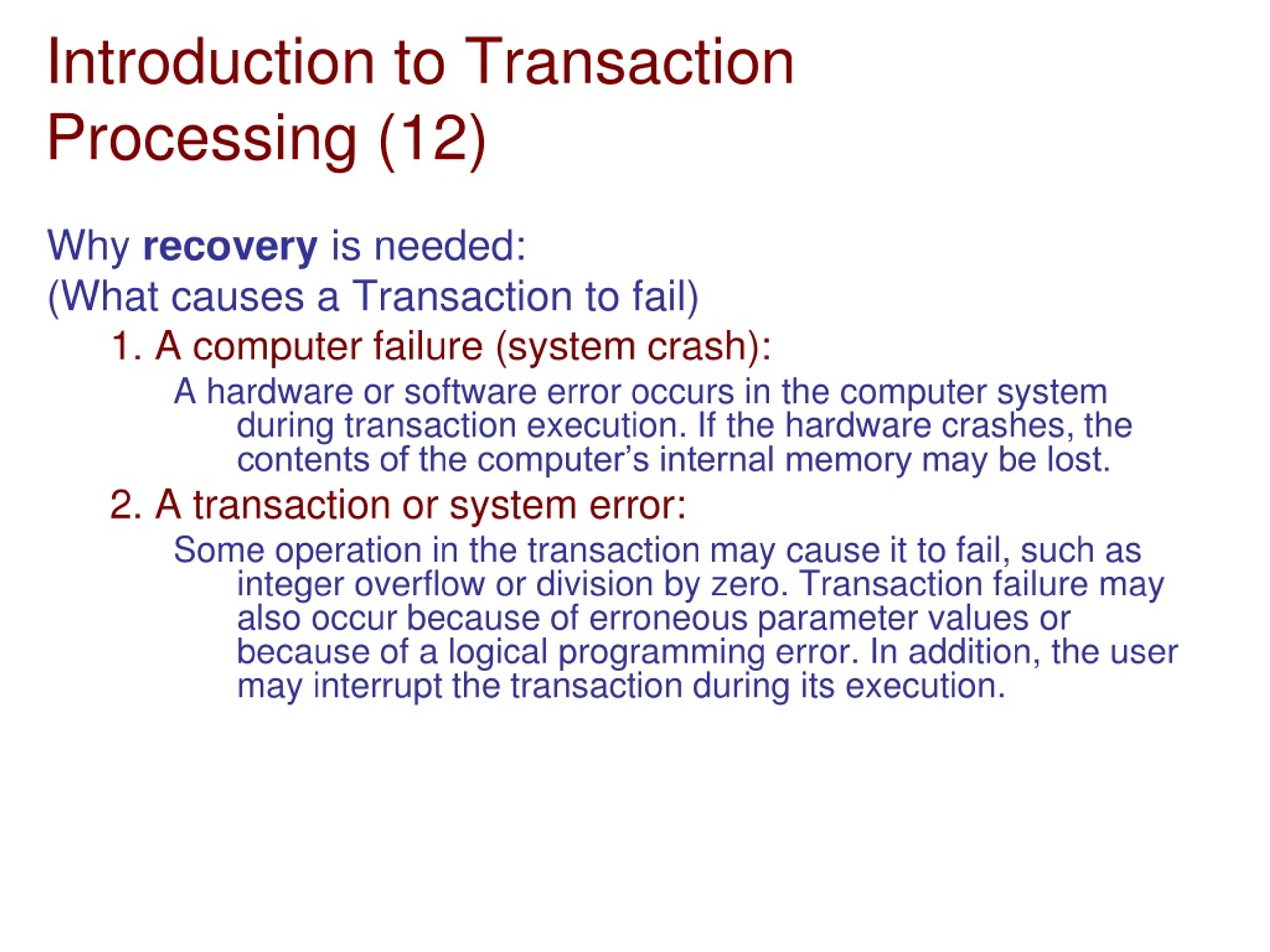 Introduction to Transaction Processing (12)

Why recovery is needed:
(What causes a Transaction to fail)

1. A computer failure (system crash):

A hardware or software error occurs in the computer system during transaction execution. If the hardware crashes, the contents of the computer’s internal memory may be lost.

2. A transaction or system error:

Some operation in the transaction may cause it to fail, such as integer overflow or division by zero. Transaction failure may also occur because of erroneous parameter values or because of a logical programming error. In addition, the user may interrupt the transaction during its execution.